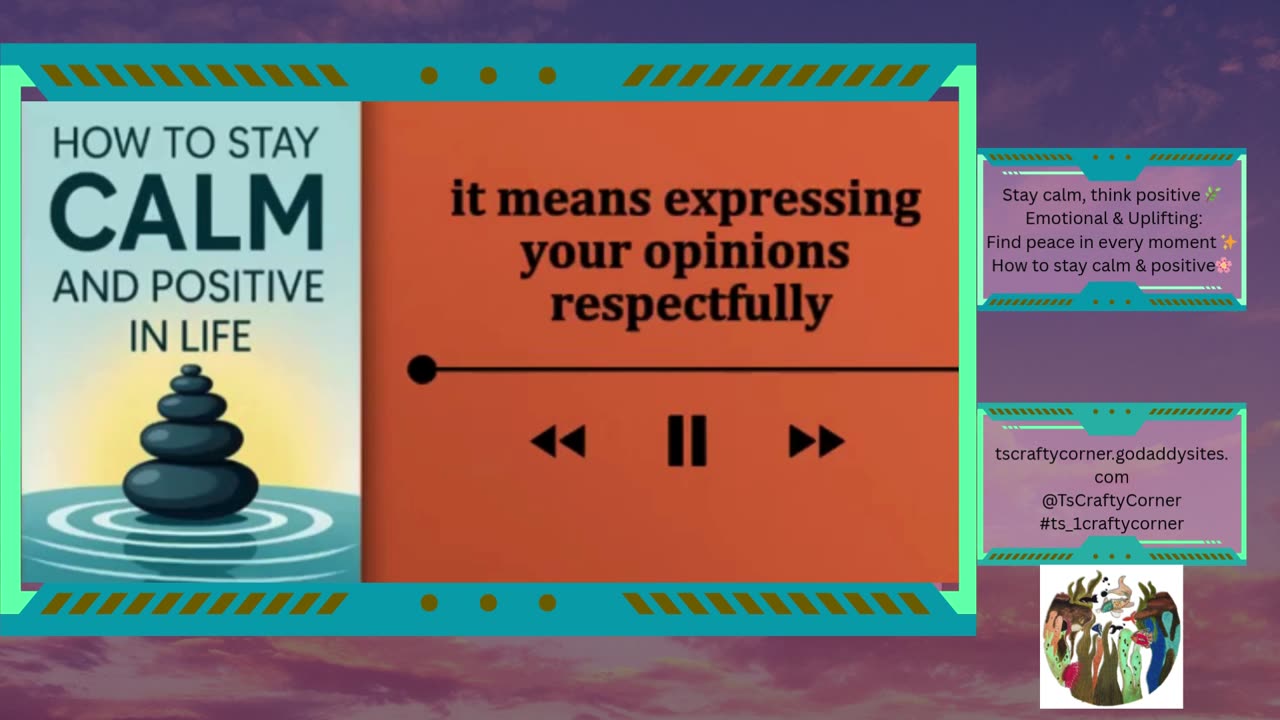 HOW TO STAY
CALM
AND POSITIVE
IN LIFE

it means expressing your opinions respectfully

Stay calm, think positive 🌿
Emotional & Uplifting:
Find peace in every moment ✨
How to stay calm & positive🌸

tscraftycorner.godaddysites.com
@TsCraftyCorner
#ts_1craftycorner